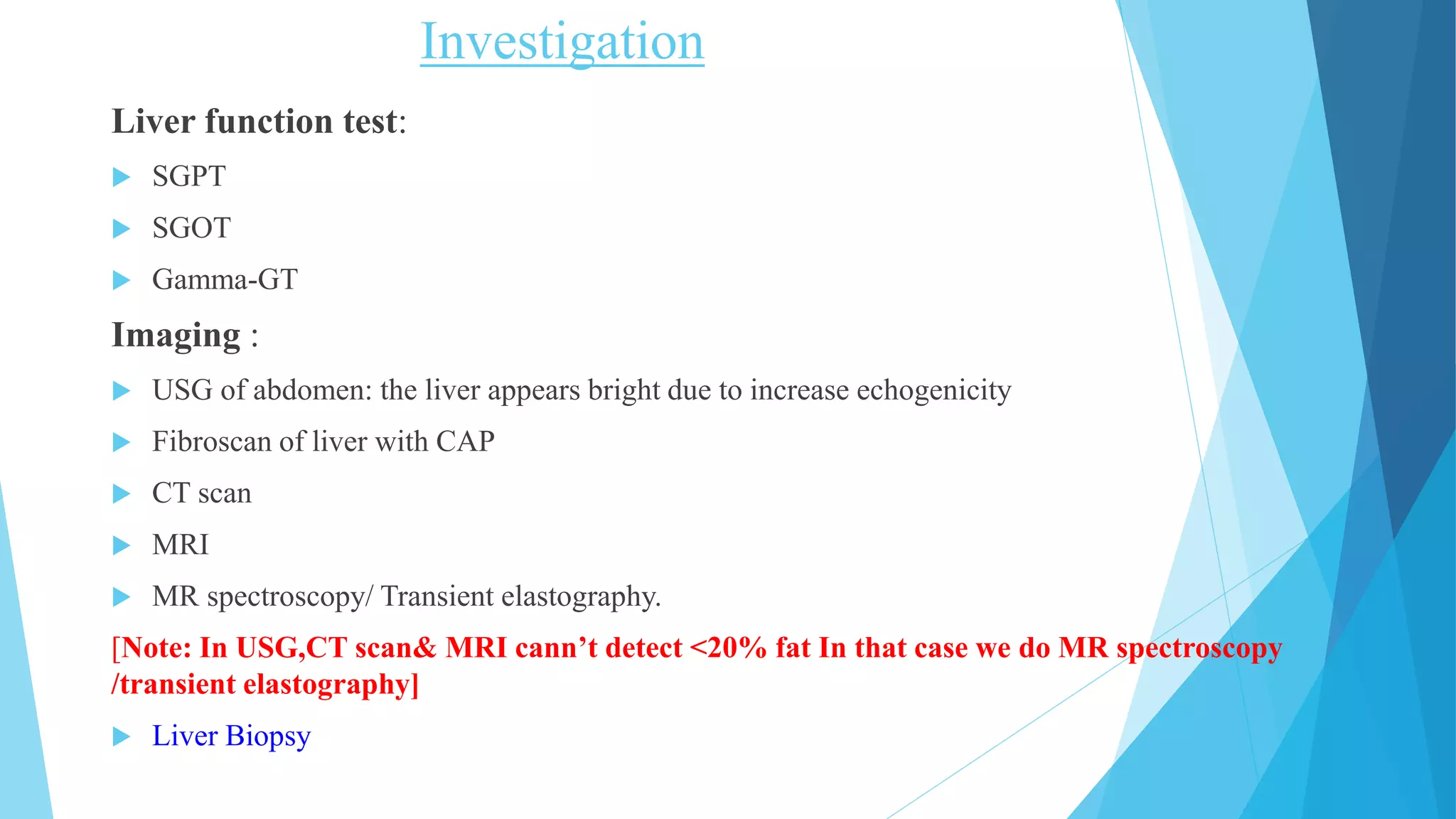 Investigation

Liver function test:

SGPT

SGOT

Gamma-GT

Imaging :

USG of abdomen: the liver appears bright due to increase echogenicity

Fibroscan of liver with CAP

CT scan

MRI

MR spectroscopy/ Transient elastography.

[Note: In USG,CT scan& MRI cann’t detect <20% fat In that case we do MR spectroscopy /transient elastography]

Liver Biopsy